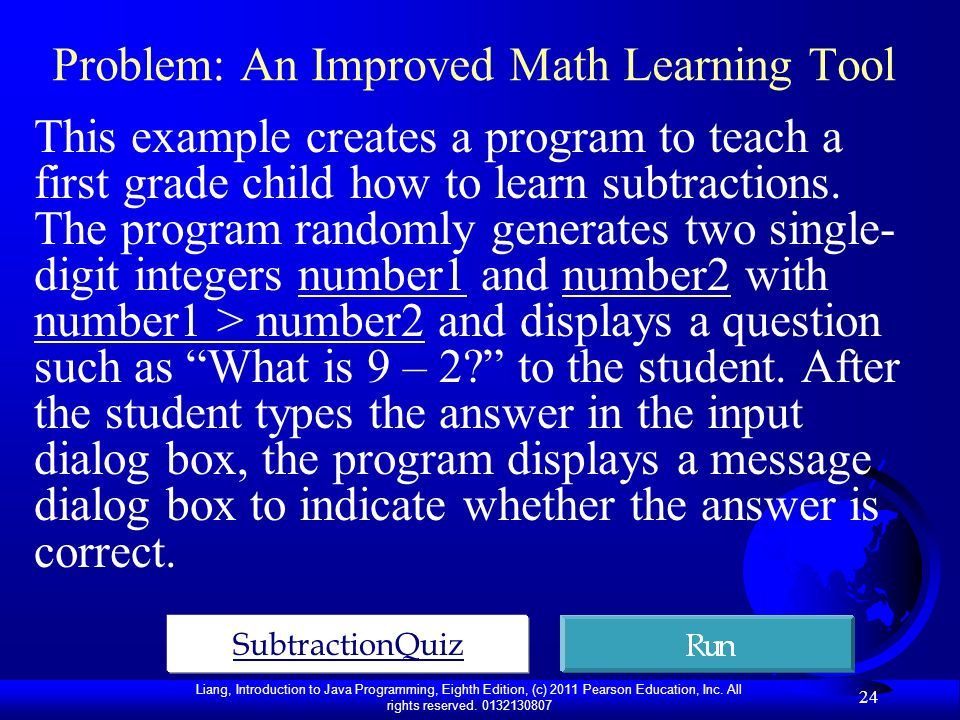 Problem: An Improved Math Learning Tool

This example creates a program to teach a first grade child how to learn subtractions. The program randomly generates two single-digit integers number1 and number2 with number1 > number2 and displays a question such as “What is 9 – 2?” to the student. After the student types the answer in the input dialog box, the program displays a message dialog box to indicate whether the answer is correct.

SubtractionQuiz

Run

Liang, Introduction to Java Programming, Eighth Edition, (c) 2011 Pearson Education, Inc. All rights reserved. 0132130807

24